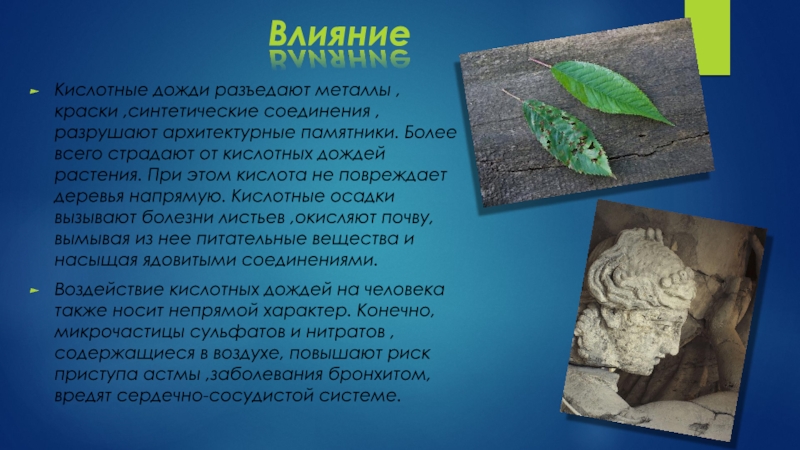 Влияние

Кислотные дожди разъедают металлы , краски ,синтетические соединения , разрушают архитектурные памятники. Более всего страдают от кислотных дождей растения. При этом кислота не повреждает деревья напрямую. Кислотные осадки вызывают болезни листьев ,окисляют почву, вымывая из нее питательные вещества и насыщая ядовитыми соединениями.

Воздействие кислотных дождей на человека также носит непрямой характер. Конечно, микрочастицы сульфатов и нитратов , содержащиеся в воздухе, повышают риск приступа астмы ,заболевания бронхитом, вредят сердечно-сосудистой системе.